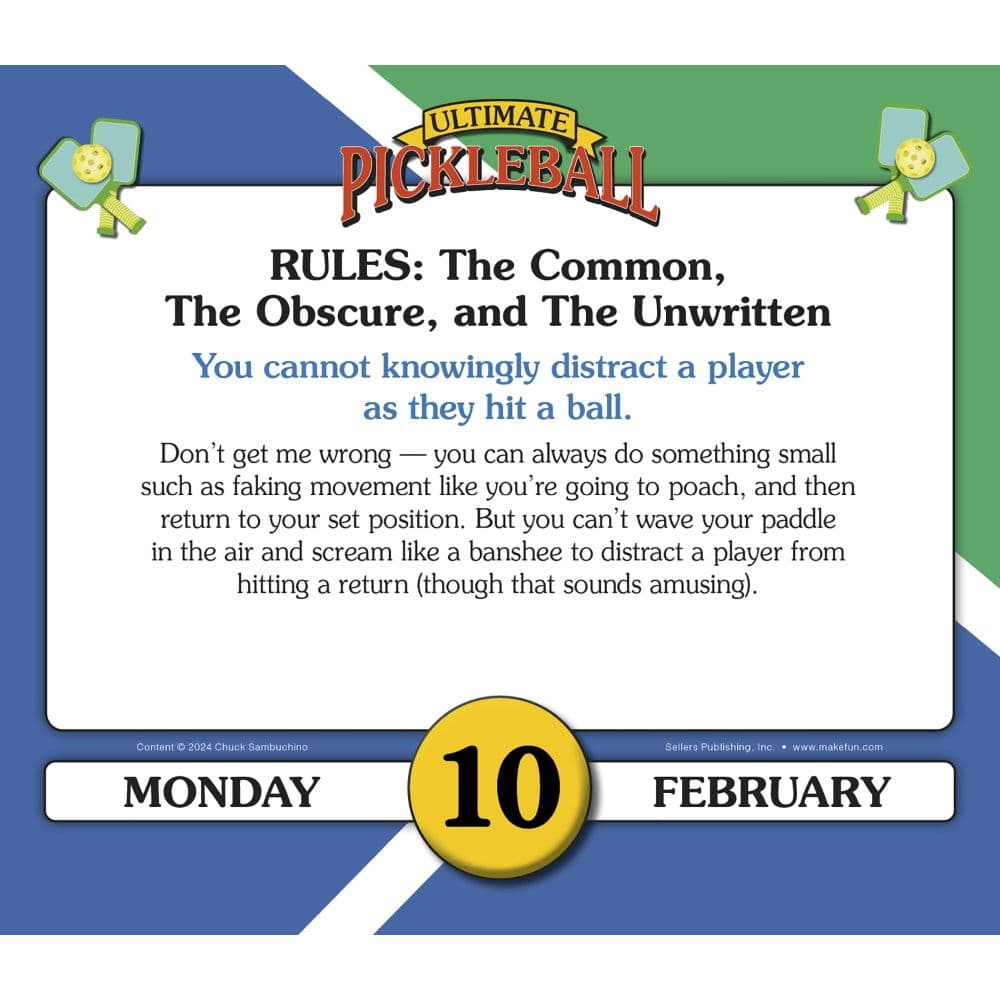 ULTIMATE
PICKLEBALL

RULES: The Common, The Obscure, and The Unwritten

You cannot knowingly distract a player as they hit a ball.

Don't get me wrong — you can always do something small such as faking movement like you're going to poach, and then return to your set position. But you can't wave your paddle in the air and scream like a banshee to distract a player from hitting a return (though that sounds amusing).

Content © 2024 Chuck Sambuchino

Sellers Publishing, Inc. • www.makefun.com

MONDAY 10 FEBRUARY